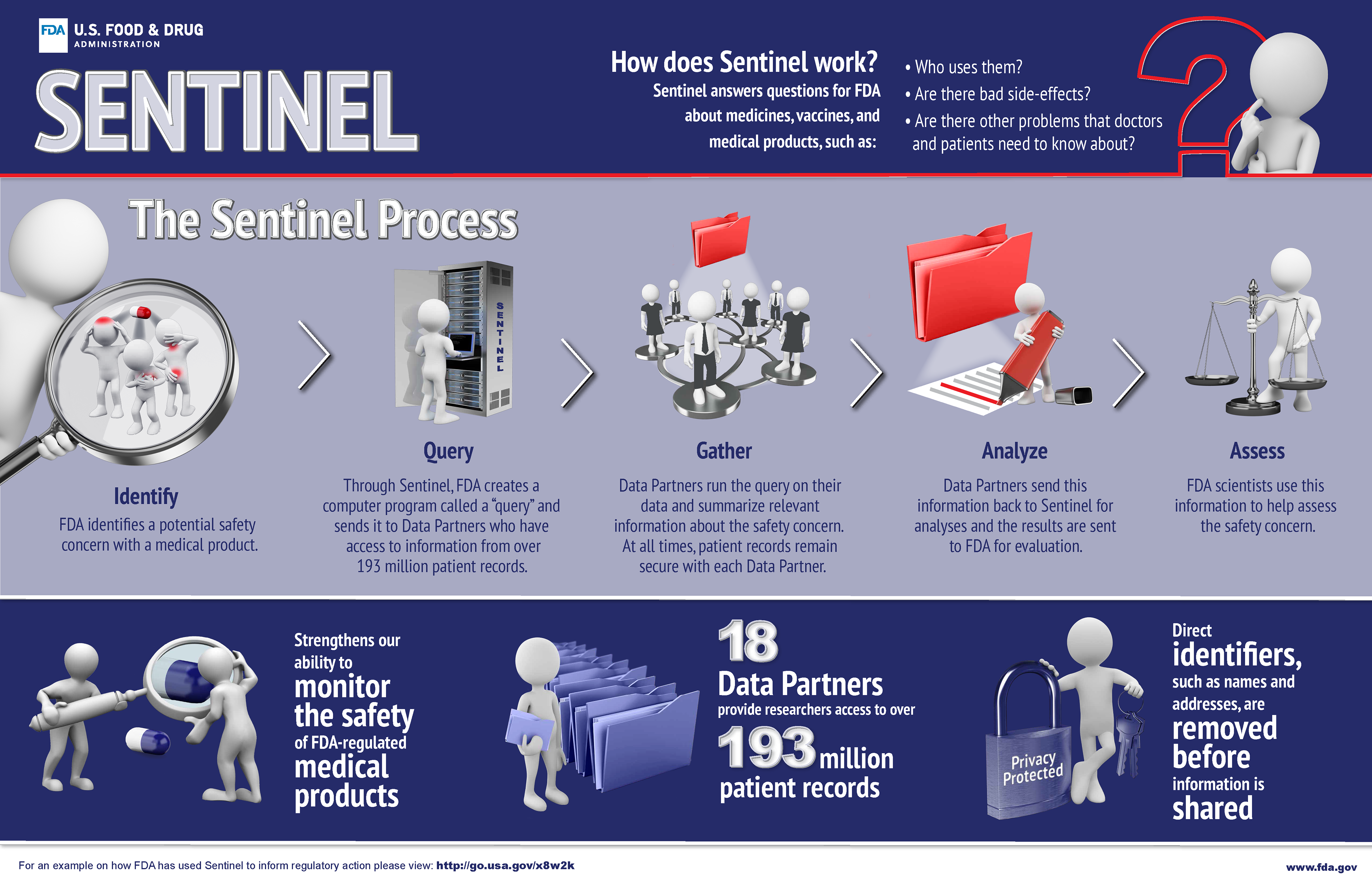 FDA U.S. FOOD & DRUG ADMINISTRATION

SENTINEL

How does Sentinel work?

Sentinel answers questions for FDA about medicines, vaccines, and medical products, such as:

• Who uses them?
• Are there bad side-effects?
• Are there other problems that doctors and patients need to know about?

The Sentinel Process

SENTINEL

Identify
FDA identifies a potential safety concern with a medical product.

Query
Through Sentinel, FDA creates a computer program called a "query" and sends it to Data Partners who have access to information from over 193 million patient records.

Gather
Data Partners run the query on their data and summarize relevant information about the safety concern. At all times, patient records remain secure with each Data Partner.

Analyze
Data Partners send this information back to Sentinel for analyses and the results are sent to FDA for evaluation.

Assess
FDA scientists use this information to help assess the safety concern.

Strengthens our ability to monitor the safety of FDA-regulated medical products

18 Data Partners provide researchers access to over 193 million patient records

Privacy Protected

Direct identifiers, such as names and addresses, are removed before information is shared

For an example on how FDA has used Sentinel to inform regulatory action please view: http://go.usa.gov/x8w2k

www.fda.gov